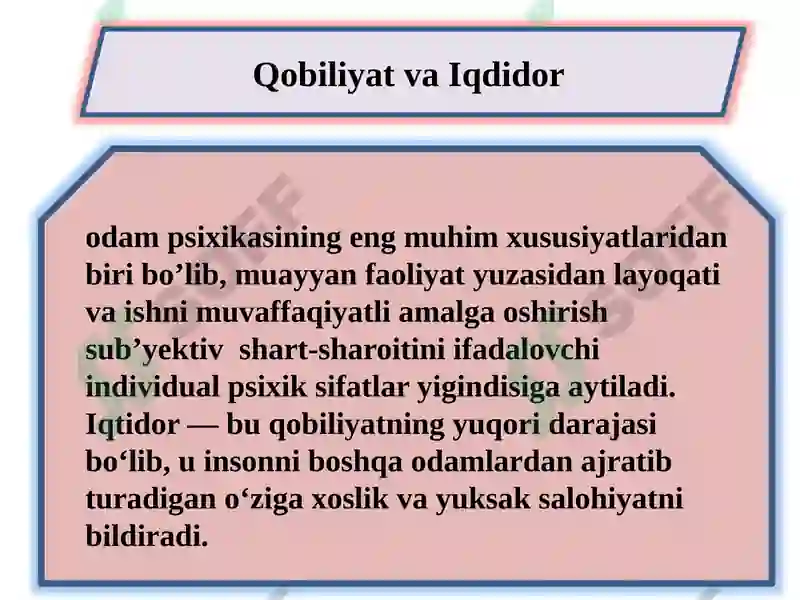 Qobiliyat va Iqdidor

odam psixikasining eng muhim xususiyatlaridan biri bo’lib, muayyan faoliyat yuzasidan layoqati va ishni muvaffaqiyatli amalga oshirish sub’yektiv shart-sharoitini ifadalovchi individual psixik sifatlar yigindisiga aytiladi. Iqtidor — bu qobiliyatning yuqori darajasi bo‘lib, u insonni boshqa odamlardan ajratib turadigan o‘ziga xoslik va yuksak salohiyatni bildiradi.